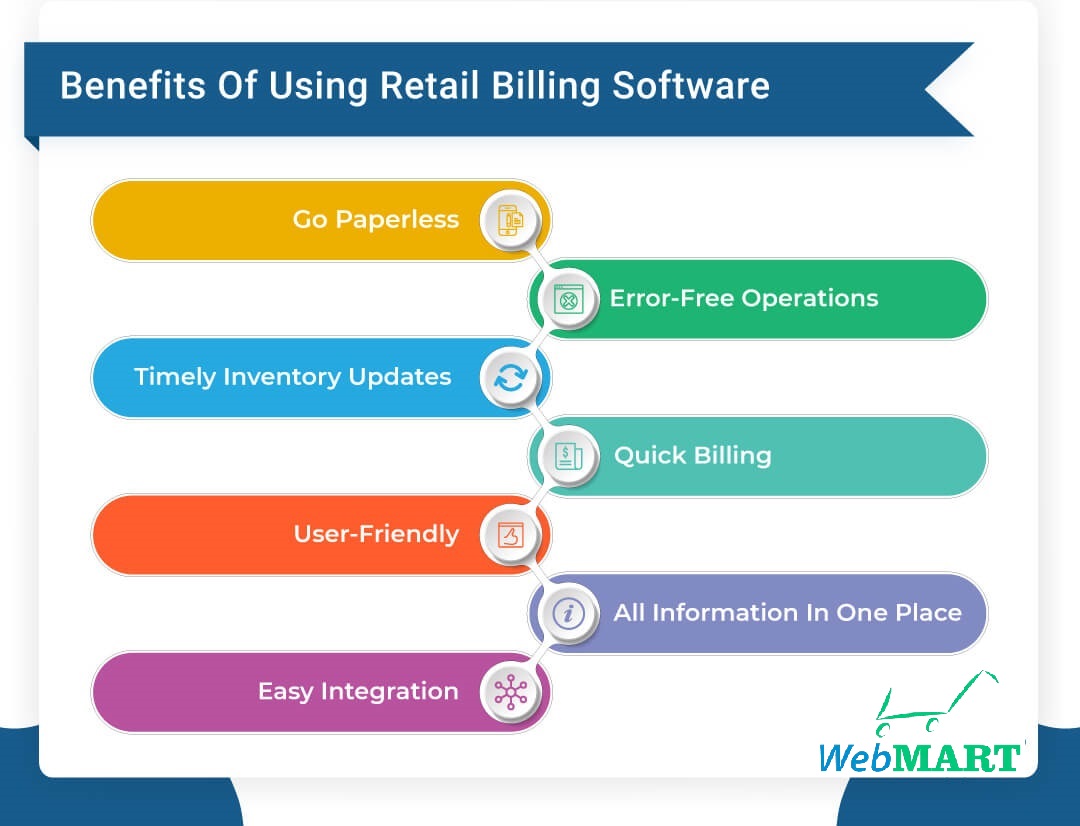 Benefits Of Using Retail Billing Software

Go Paperless

Error-Free Operations

Timely Inventory Updates

Quick Billing

User-Friendly

All Information In One Place

Easy Integration

WebMART